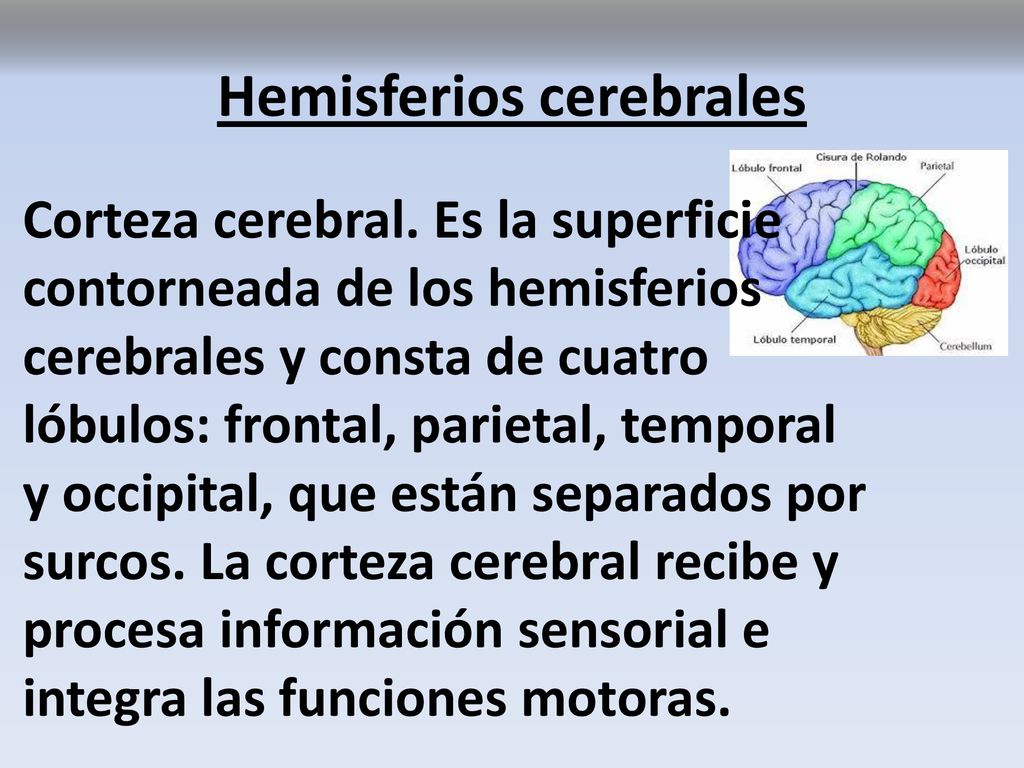 Hemisferios cerebrales

Corteza cerebral. Es la superficie contorneada de los hemisferios cerebrales y consta de cuatro lóbulos: frontal, parietal, temporal y occipital, que están separados por surcos. La corteza cerebral recibe y procesa información sensorial e integra las funciones motoras.

Lóbulo frontal
Cisura de Rolando
Parietal
Lóbulo occipital
Lóbulo temporal
Cerebellum